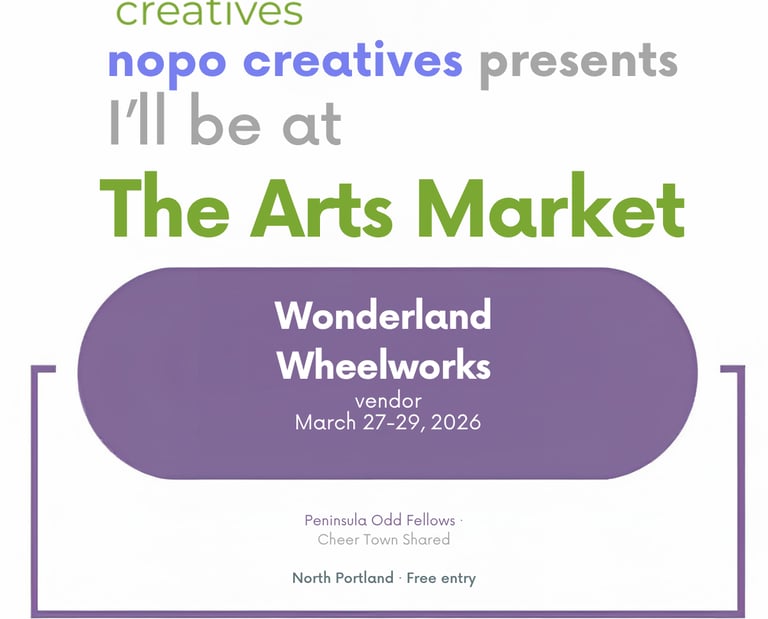 creatives

nopo creatives presents

I'll be at

The Arts Market

Wonderland Wheelworks

vendor

March 27-29, 2026

Peninsula Odd Fellows ·
Cheer Town Shared

North Portland · Free entry